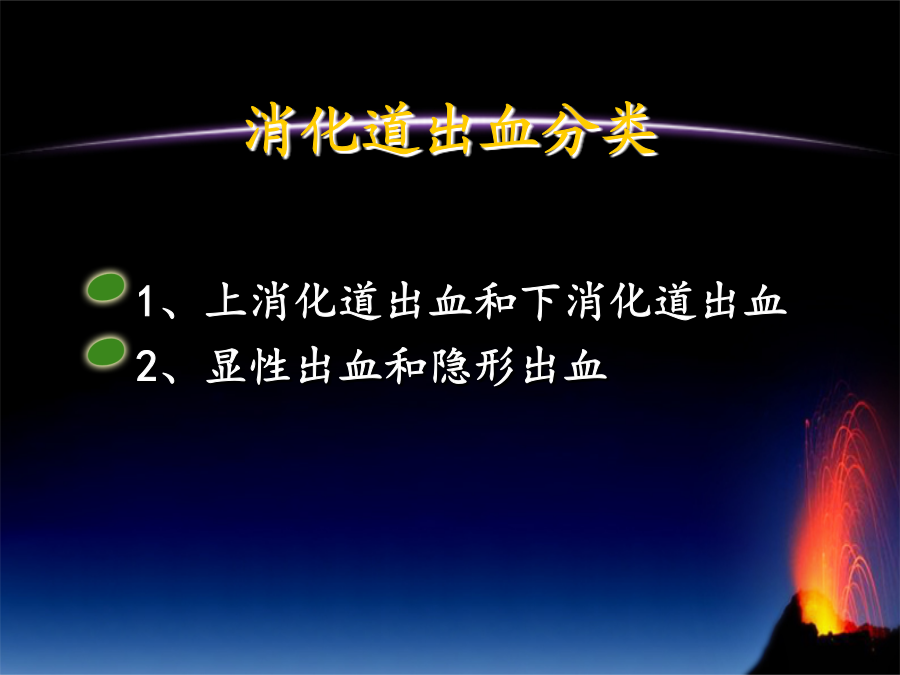 消化道出血分类

1、上消化道出血和下消化道出血
2、显性出血和隐形出血